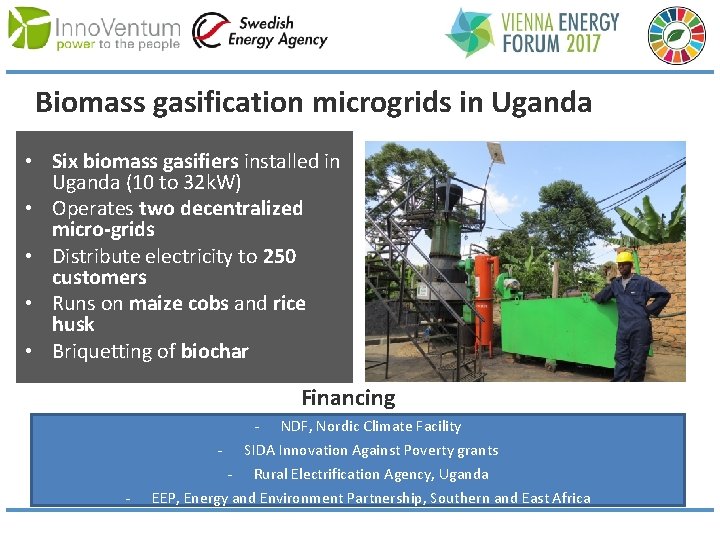 InnoVentum
power to the people

Swedish Energy Agency

VIENNA ENERGY FORUM 2017

Biomass gasification microgrids in Uganda

• Six biomass gasifiers installed in Uganda (10 to 32kW)
• Operates two decentralized micro-grids
• Distribute electricity to 250 customers
• Runs on maize cobs and rice husk
• Briquetting of biochar

Financing

- NDF, Nordic Climate Facility
- SIDA Innovation Against Poverty grants
- Rural Electrification Agency, Uganda
- EEP, Energy and Environment Partnership, Southern and East Africa